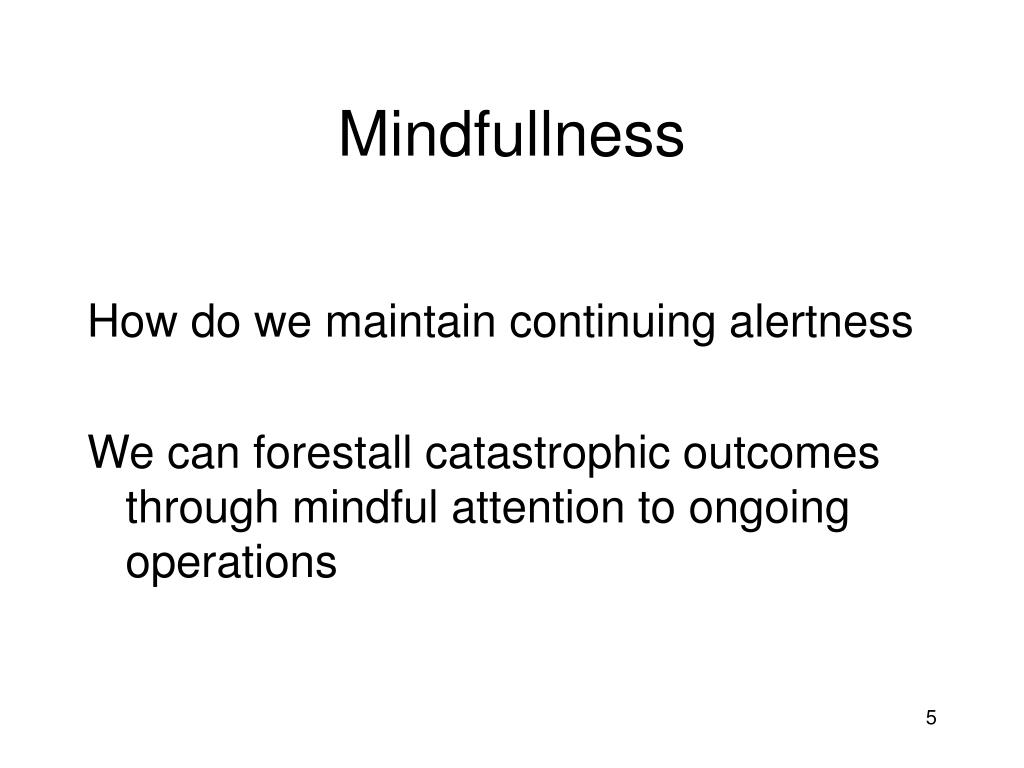 Mindfullness

How do we maintain continuing alertness

We can forestall catastrophic outcomes through mindful attention to ongoing operations

5